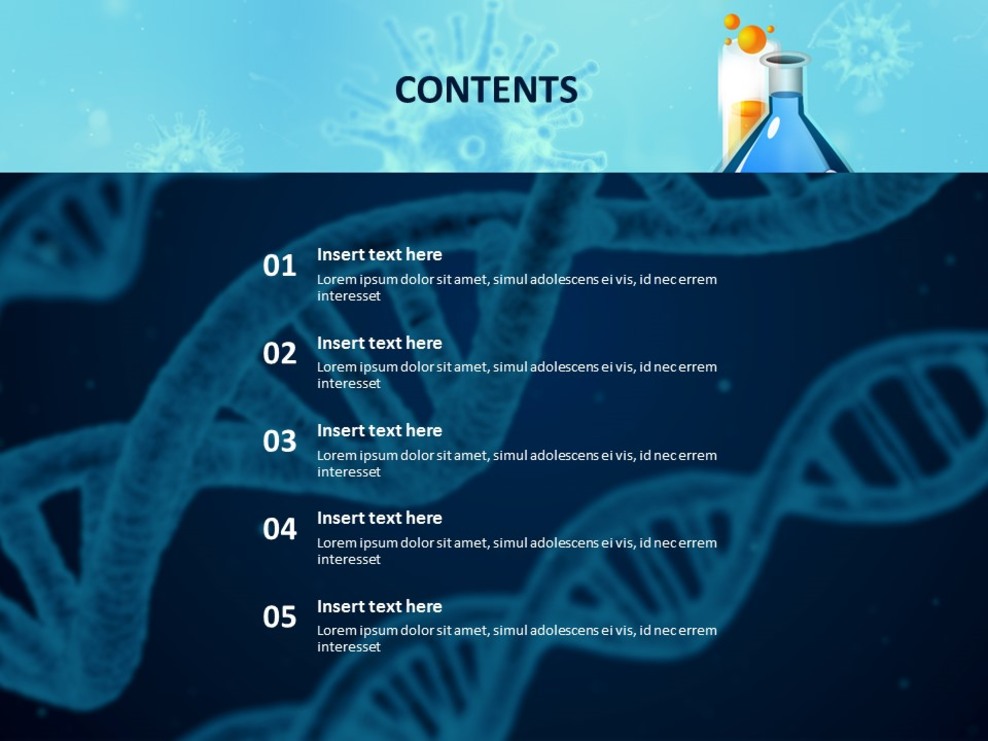 CONTENTS

01
Insert text here
Lorem ipsum dolor sit amet, simul adolescens ei vis, id nec errem interesset

02
Insert text here
Lorem ipsum dolor sit amet, simul adolescens ei vis, id nec errem interesset

03
Insert text here
Lorem ipsum dolor sit amet, simul adolescens ei vis, id nec errem interesset

04
Insert text here
Lorem ipsum dolor sit amet, simul adolescens ei vis, id nec errem interesset

05
Insert text here
Lorem ipsum dolor sit amet, simul adolescens ei vis, id nec errem interesset